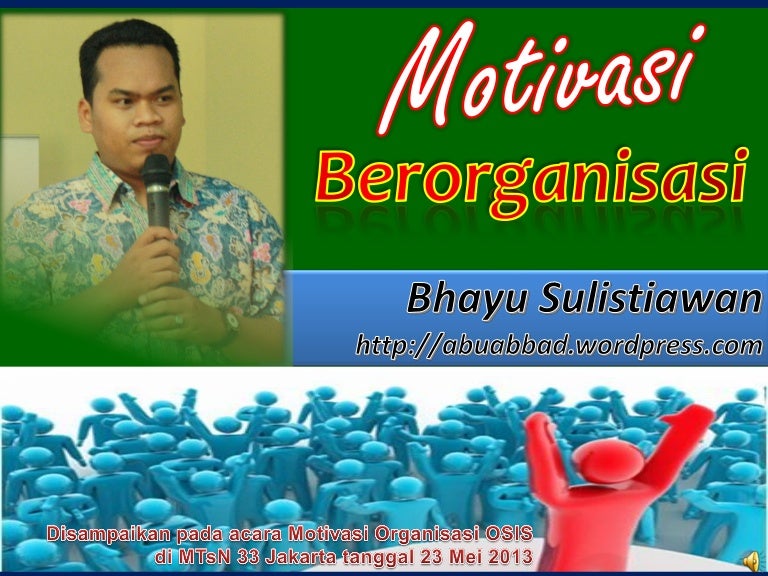 Motivasi
Berorganisasi

Bhayu Sulistiawan
http://abuabbad.wordpress.com

Disampaikan pada acara Motivasi Organisasi OSIS di MTsN 33 Jakarta tanggal 23 Mei 2013